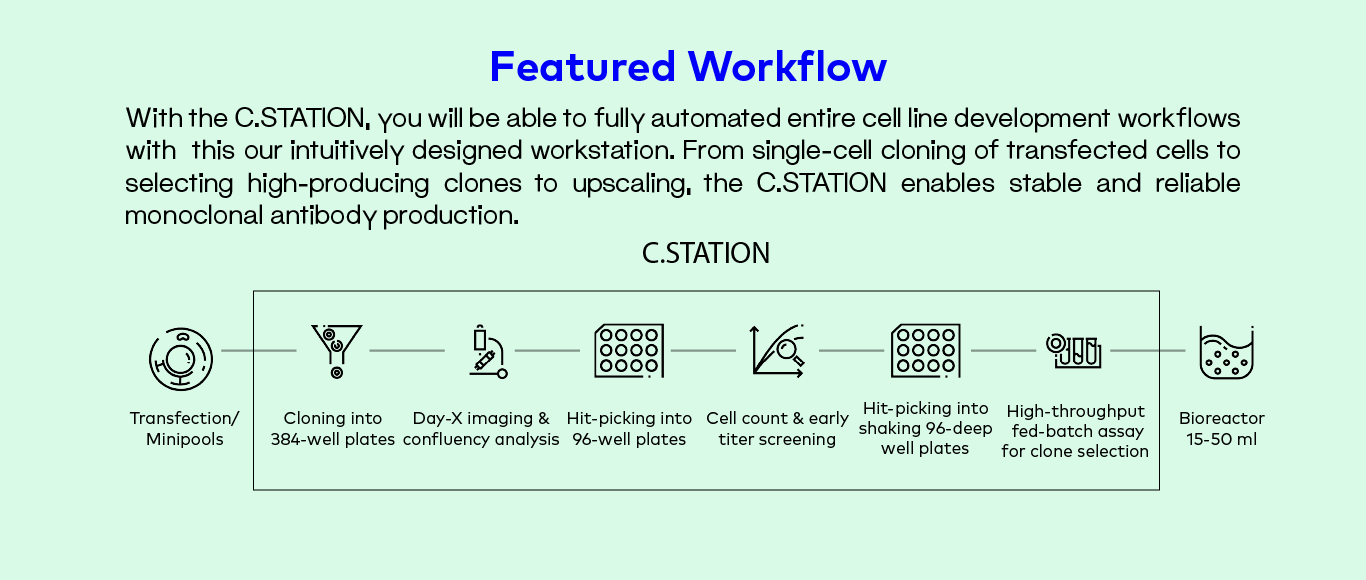 Featured Workflow

With the C.STATION, you will be able to fully automated entire cell line development workflows with this our intuitively designed workstation. From single-cell cloning of transfected cells to selecting high-producing clones to upscaling, the C.STATION enables stable and reliable monoclonal antibody production.

C.STATION

Transfection/ Minipools

Cloning into 384-well plates

Day-X imaging & confluency analysis

Hit-picking into 96-well plates

Cell count & early titer screening

Hit-picking into shaking 96-deep well plates

High-throughput fed-batch assay for clone selection

Bioreactor 15-50 ml